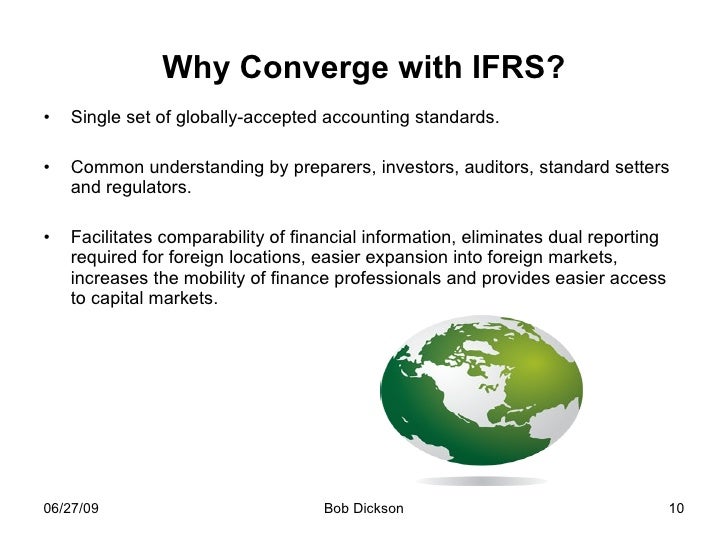 Why Converge with IFRS?

• Single set of globally-accepted accounting standards.

• Common understanding by preparers, investors, auditors, standard setters and regulators.

• Facilitates comparability of financial information, eliminates dual reporting required for foreign locations, easier expansion into foreign markets, increases the mobility of finance professionals and provides easier access to capital markets.

06/27/09 Bob Dickson 10